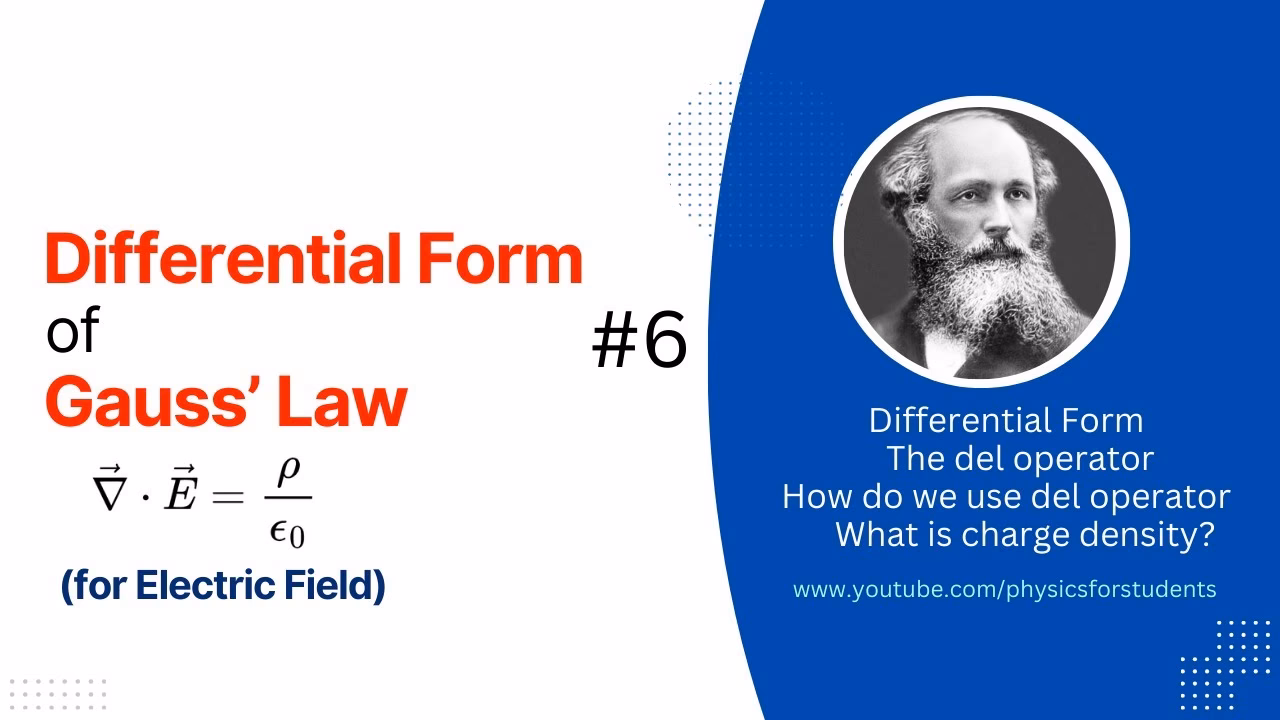 Differential Form of Gauss' Law

$\vec{\nabla} \cdot \vec{E} = \frac{\rho}{\epsilon_0}$

(for Electric Field)

#6

Differential Form
The del operator
How do we use del operator
What is charge density?

www.youtube.com/physicsforstudents